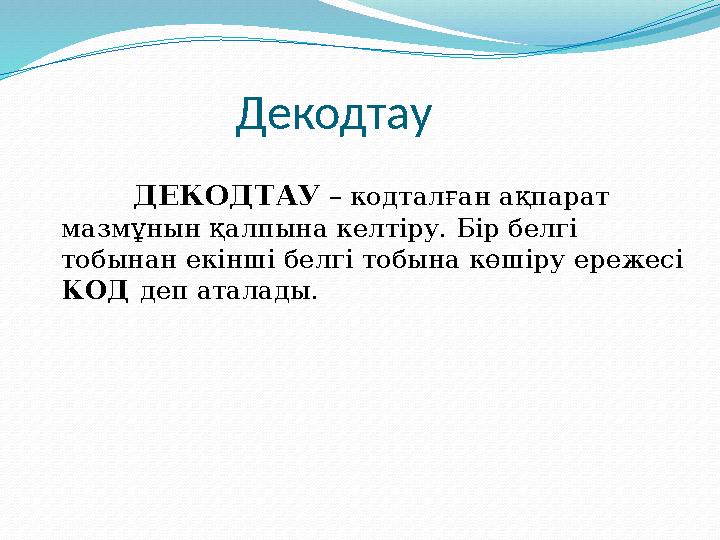 Декодтау

ДЕКОДТАУ – кодталған ақпарат мазмұнын қалпына келтіру. Бір белгі тобынан екінші белгі тобына көшіру ережесі КОД деп аталады.